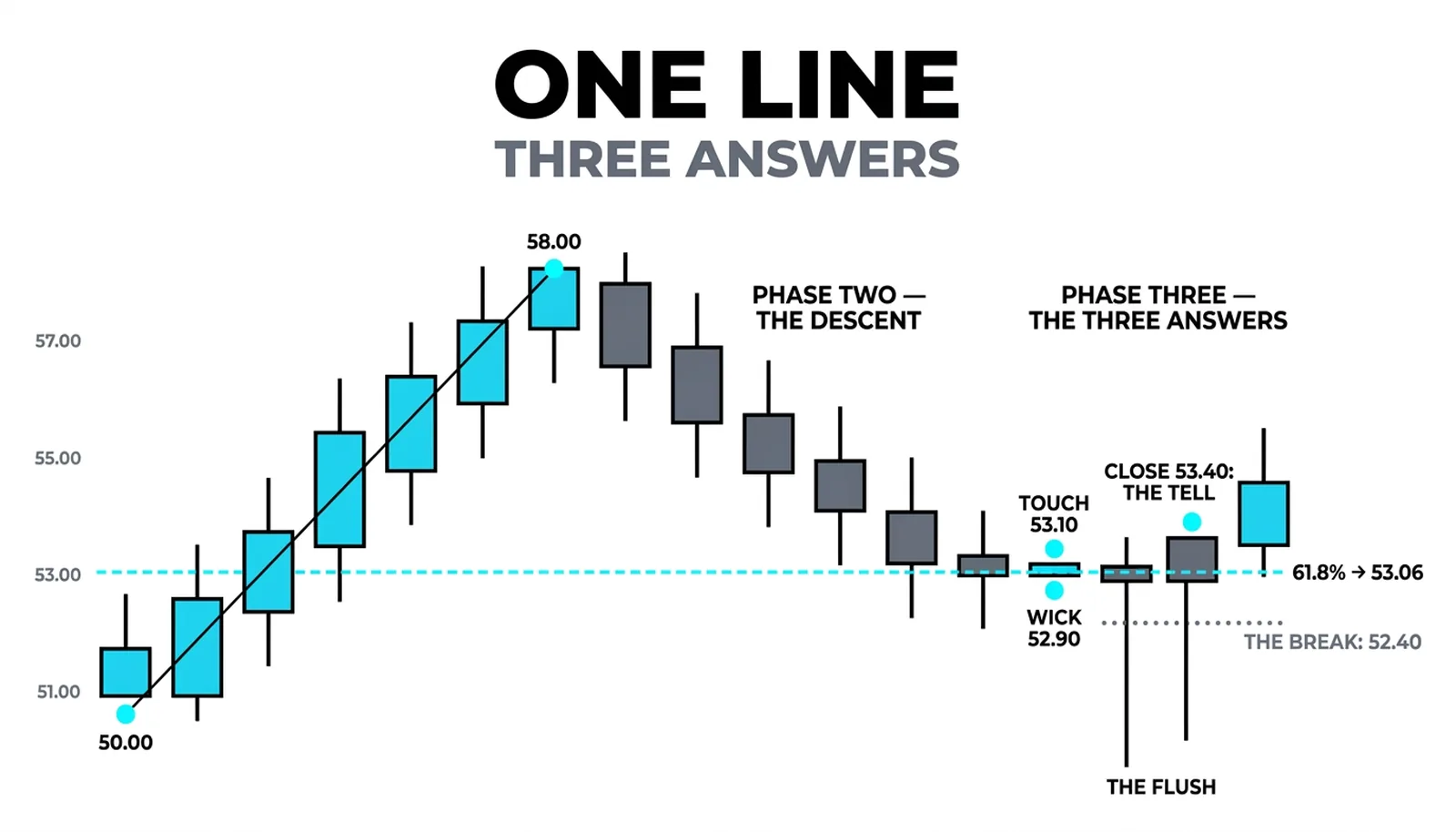 ONE LINE
THREE ANSWERS

58.00

PHASE TWO — THE DESCENT

PHASE THREE — THE THREE ANSWERS

57.00

55.00

53.00

51.00

50.00

TOUCH 53.10

WICK 52.90

CLOSE 53.40: THE TELL

61.8% → 53.06

THE BREAK: 52.40

THE FLUSH